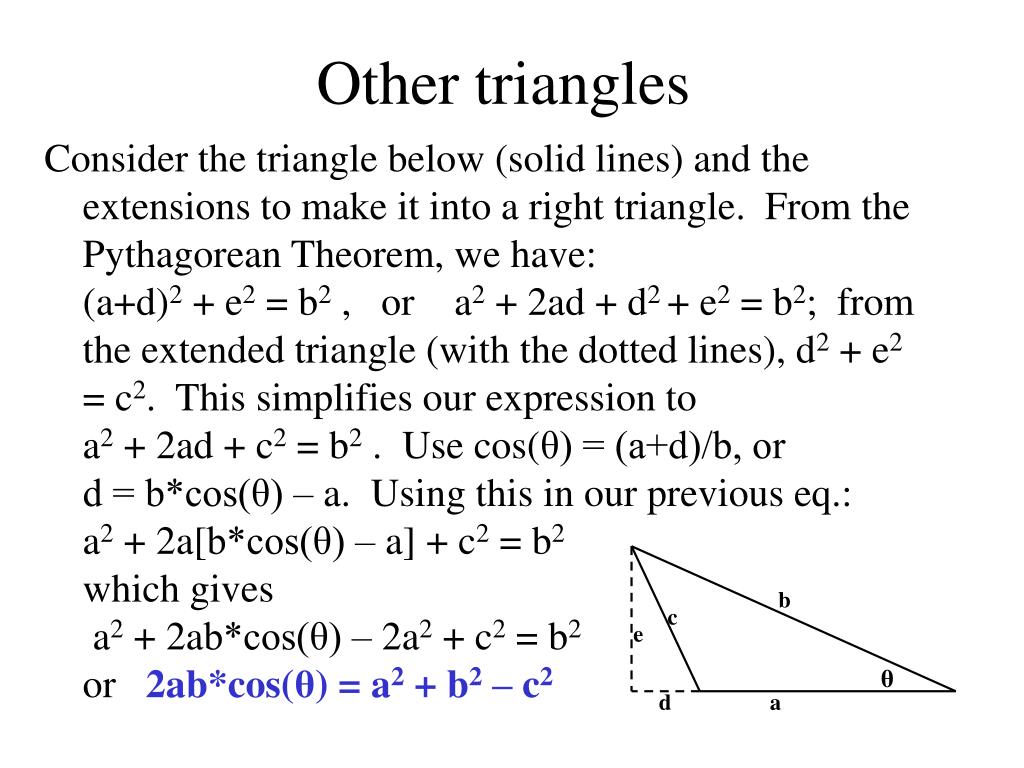 Other triangles

Consider the triangle below (solid lines) and the extensions to make it into a right triangle. From the Pythagorean Theorem, we have:
$(a+d)^2 + e^2 = b^2$ , or $a^2 + 2ad + d^2 + e^2 = b^2$; from the extended triangle (with the dotted lines), $d^2 + e^2 = c^2$. This simplifies our expression to
$a^2 + 2ad + c^2 = b^2$ . Use $\cos(\theta) = (a+d)/b$, or
$d = b*\cos(\theta) – a$. Using this in our previous eq.:
$a^2 + 2a[b*\cos(\theta) – a] + c^2 = b^2$
which gives
$a^2 + 2ab*\cos(\theta) – 2a^2 + c^2 = b^2$
or $2ab*\cos(\theta) = a^2 + b^2 – c^2$

b
c
e
θ
d
a